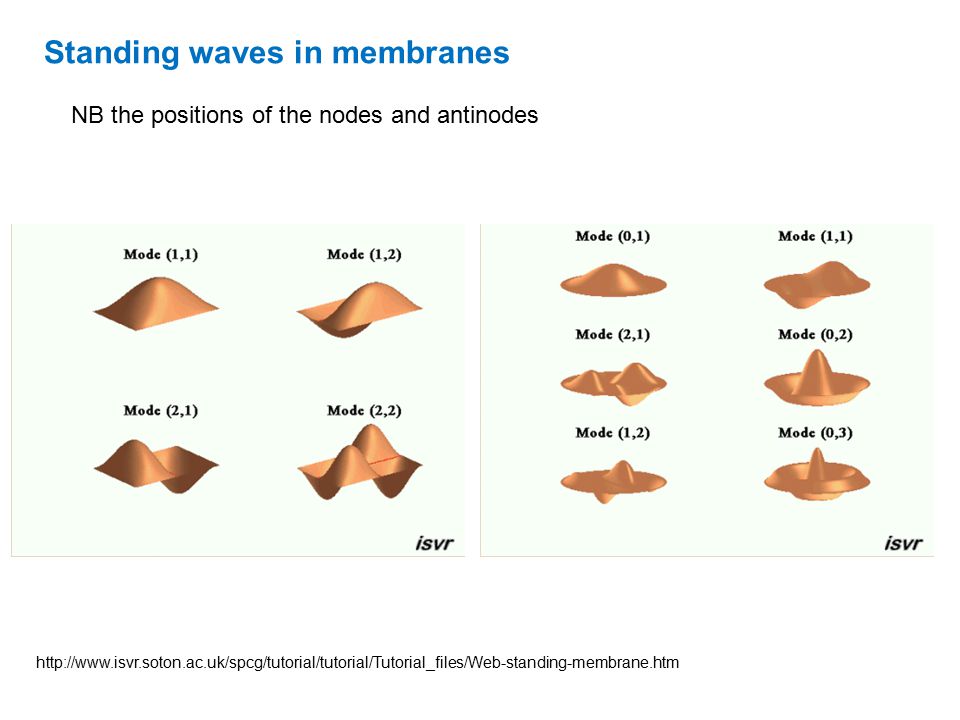 Standing waves in membranes

NB the positions of the nodes and antinodes

Mode (1,1)

Mode (1,2)

Mode (2,1)

Mode (2,2)

isvr

Mode (0,1)

Mode (1,1)

Mode (2,1)

Mode (0,2)

Mode (1,2)

Mode (0,3)

isvr

http://www.isvr.soton.ac.uk/spcg/tutorial/tutorial/Tutorial_files/Web-standing-membrane.htm